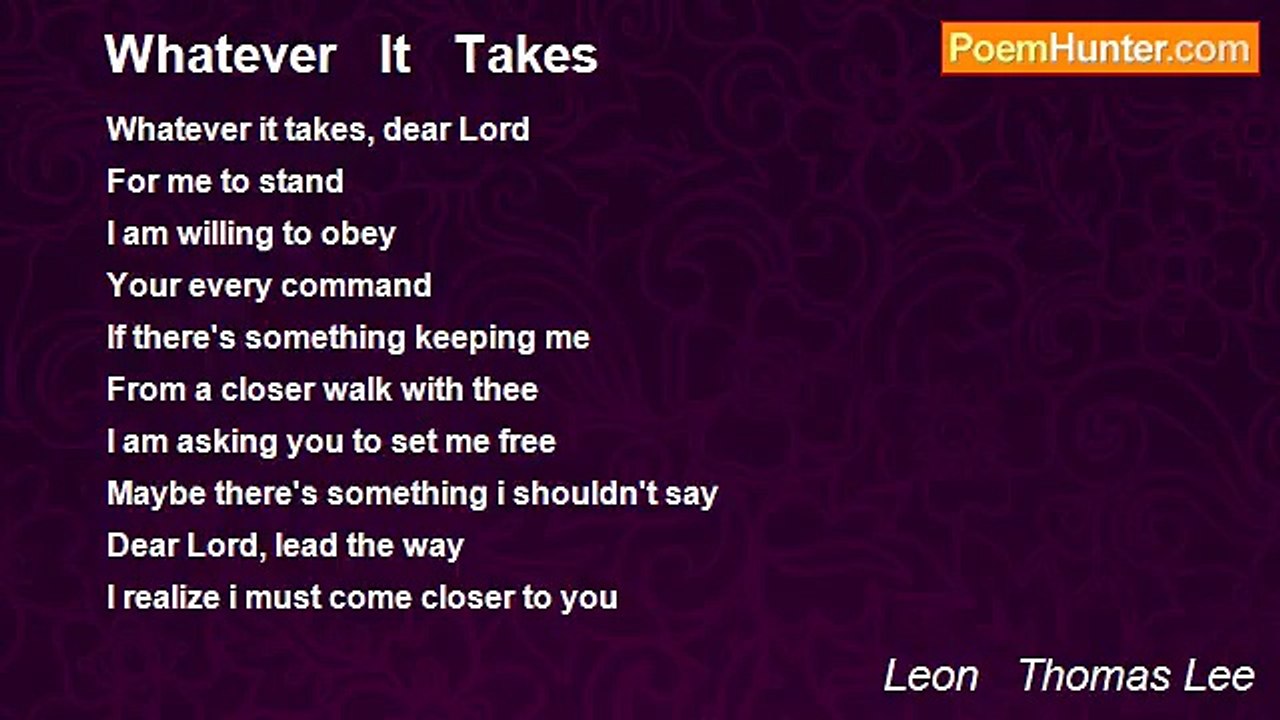 Whatever It Takes

PoemHunter.com

Whatever it takes, dear Lord
For me to stand
I am willing to obey
Your every command
If there's something keeping me
From a closer walk with thee
I am asking you to set me free
Maybe there's something i shouldn't say
Dear Lord, lead the way
I realize i must come closer to you

Leon Thomas Lee